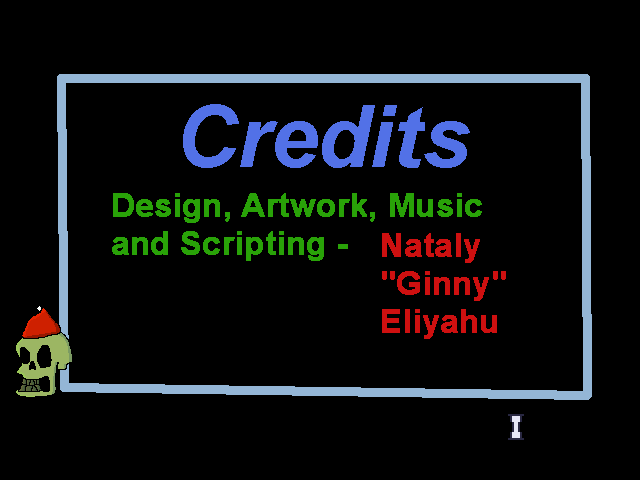 Credits

Design, Artwork, Music and Scripting - Nataly "Ginny" Eliyahu